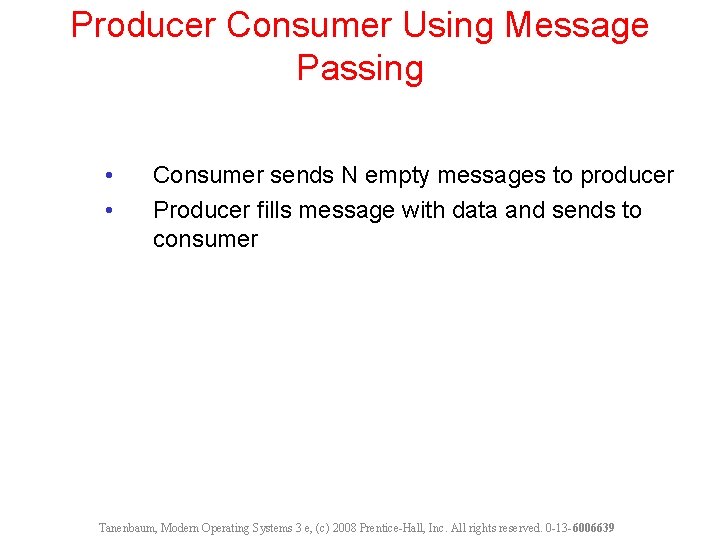 Producer Consumer Using Message Passing

• Consumer sends N empty messages to producer
• Producer fills message with data and sends to consumer

Tanenbaum, Modern Operating Systems 3 e, (c) 2008 Prentice-Hall, Inc. All rights reserved. 0-13-6006639